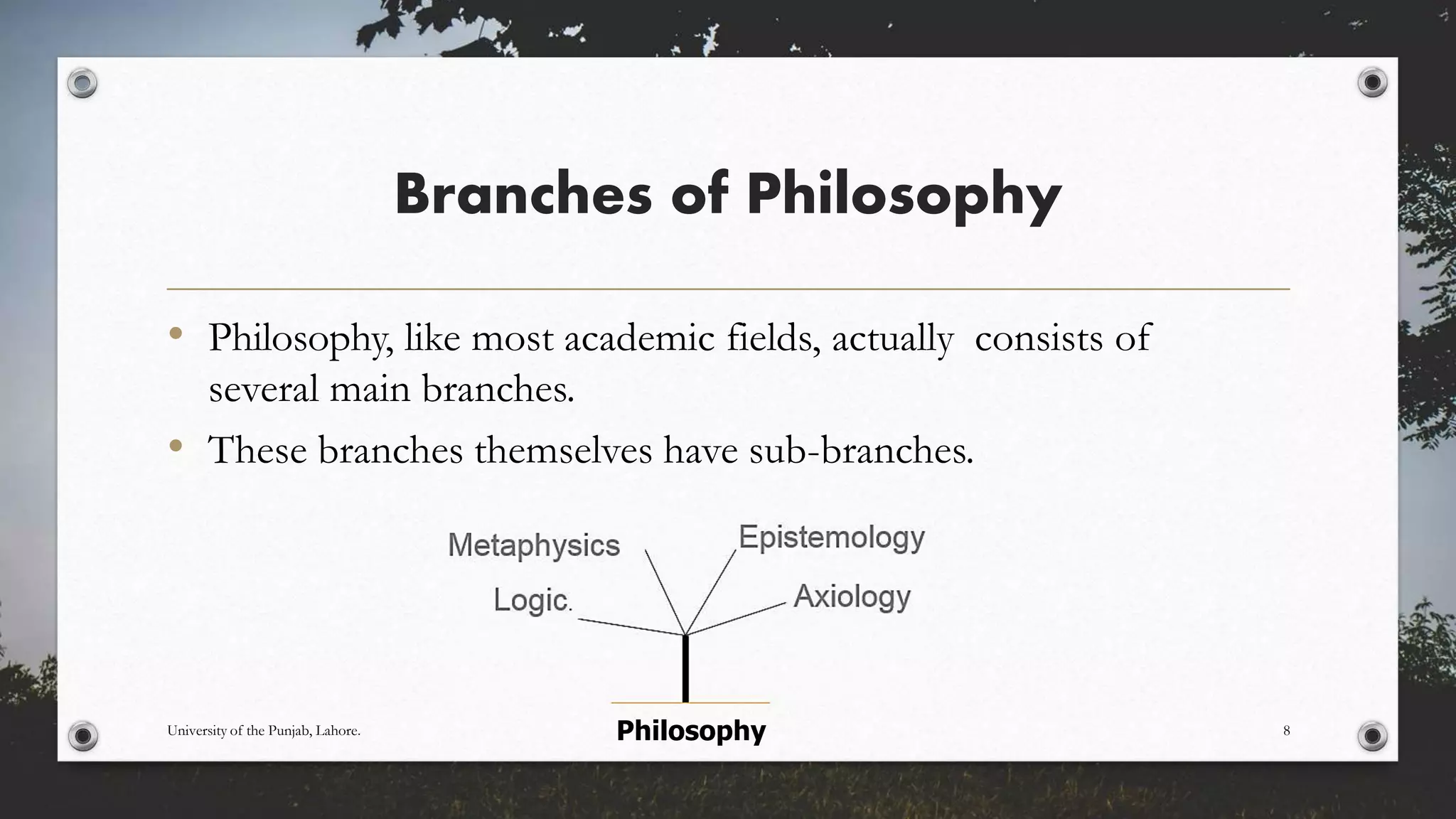 Branches of Philosophy

• Philosophy, like most academic fields, actually consists of several main branches.
• These branches themselves have sub-branches.

Metaphysics
Epistemology
Logic.
Axiology
Philosophy

University of the Punjab, Lahore.
8